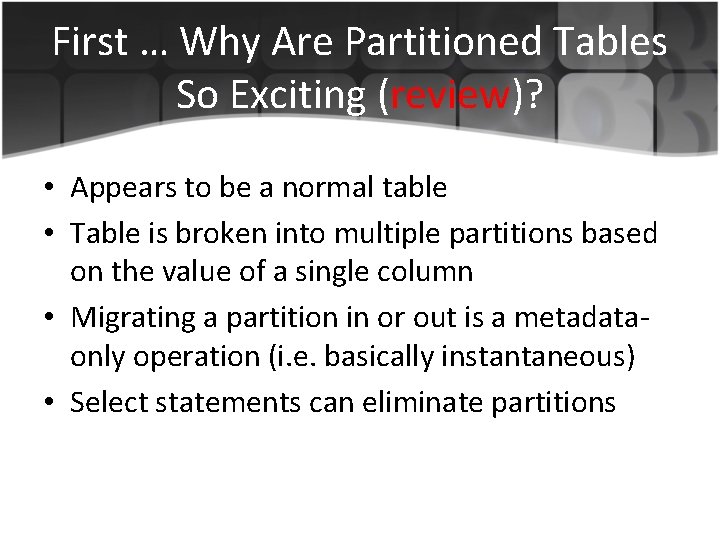 First … Why Are Partitioned Tables So Exciting (review)?

• Appears to be a normal table
• Table is broken into multiple partitions based on the value of a single column
• Migrating a partition in or out is a metadata-only operation (i.e. basically instantaneous)
• Select statements can eliminate partitions